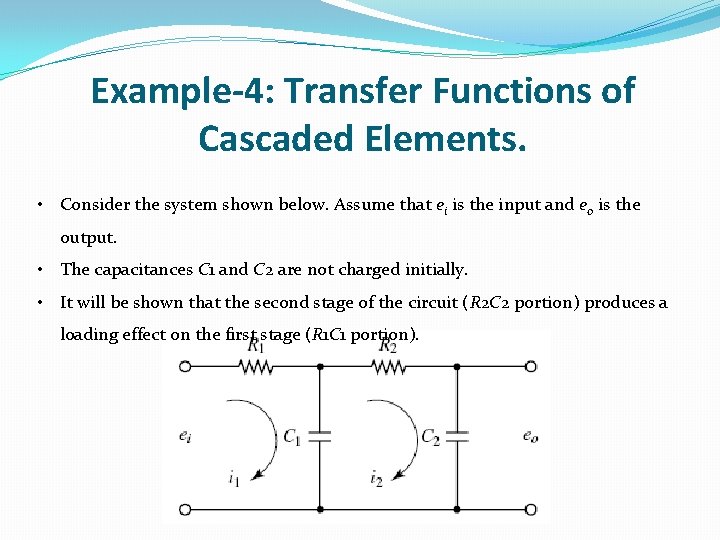 Example-4: Transfer Functions of Cascaded Elements.

• Consider the system shown below. Assume that $e_i$ is the input and $e_o$ is the output.

• The capacitances C1 and C2 are not charged initially.

• It will be shown that the second stage of the circuit (R2C2 portion) produces a loading effect on the first stage (R1C1 portion).

$R_1$ $R_2$ $e_i$ $C_1$ $C_2$ $e_o$ $i_1$ $i_2$